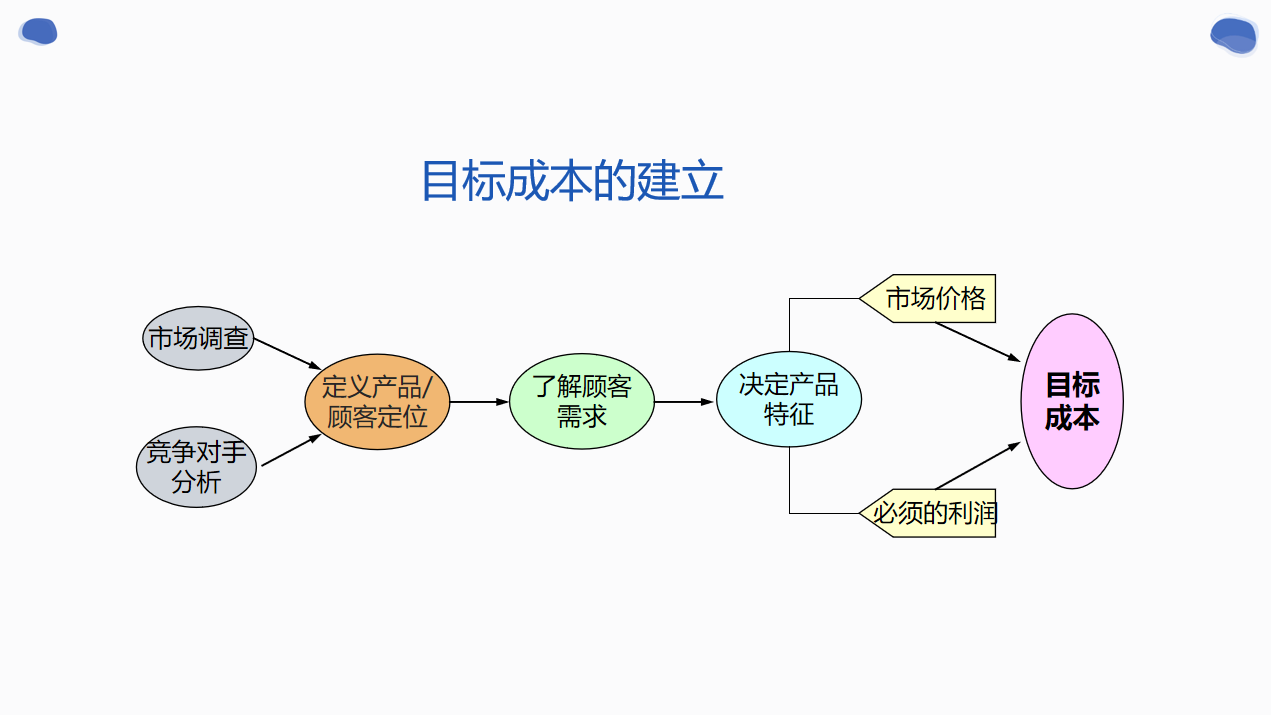 目标成本的建立

市场调查

竞争对手分析

定义产品/顾客定位

了解顾客需求

决定产品特征

市场价格

必须的利润

目标成本